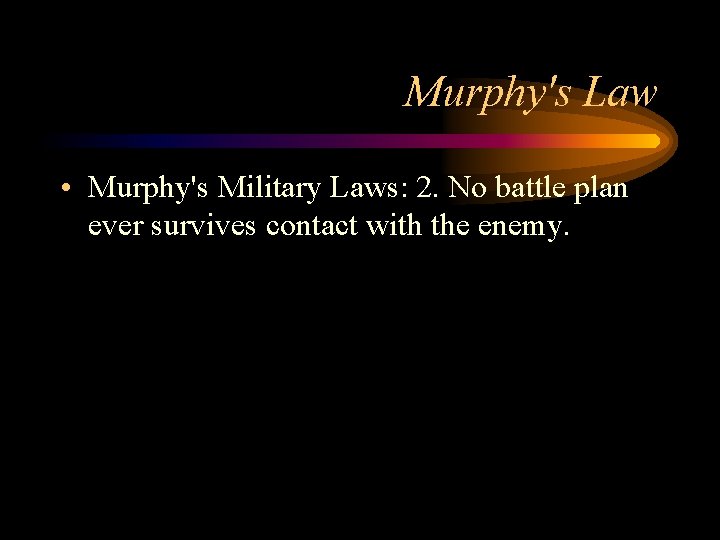 Murphy's Law

• Murphy's Military Laws: 2. No battle plan ever survives contact with the enemy.